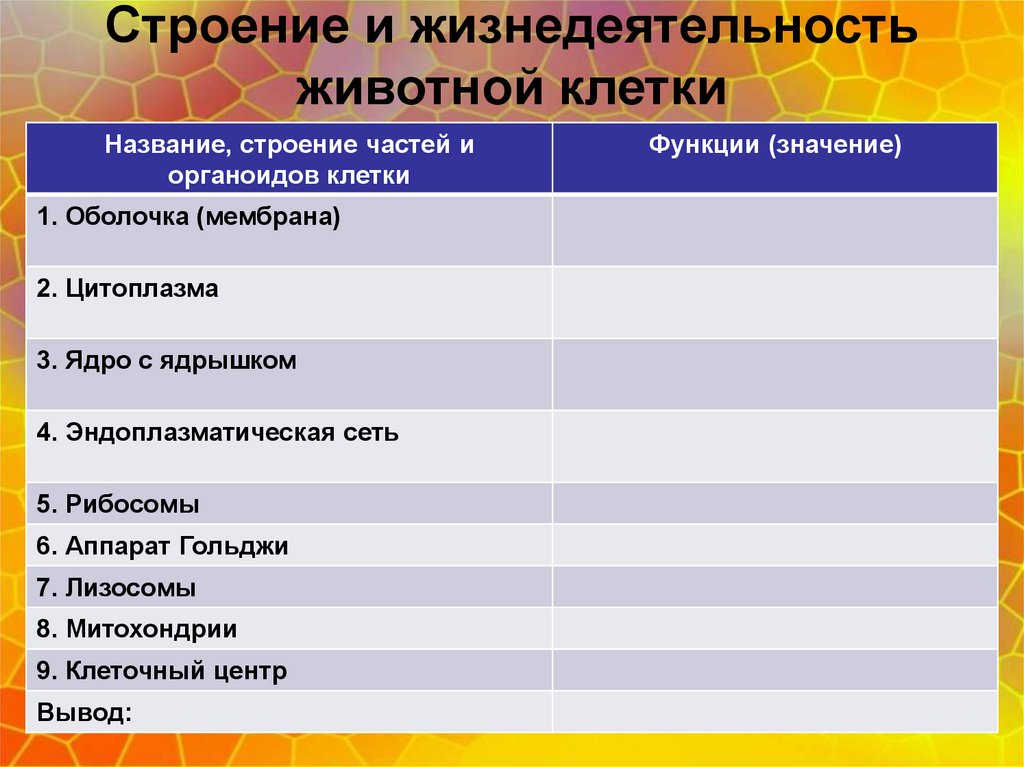 Строение и жизнедеятельность животной клетки

| Название, строение частей и органоидов клетки | Функции (значение) |
|---|---|
| 1. Оболочка (мембрана) | |
| 2. Цитоплазма | |
| 3. Ядро с ядрышком | |
| 4. Эндоплазматическая сеть | |
| 5. Рибосомы | |
| 6. Аппарат Гольджи | |
| 7. Лизосомы | |
| 8. Митохондрии | |
| 9. Клеточный центр | |
| Вывод: | |